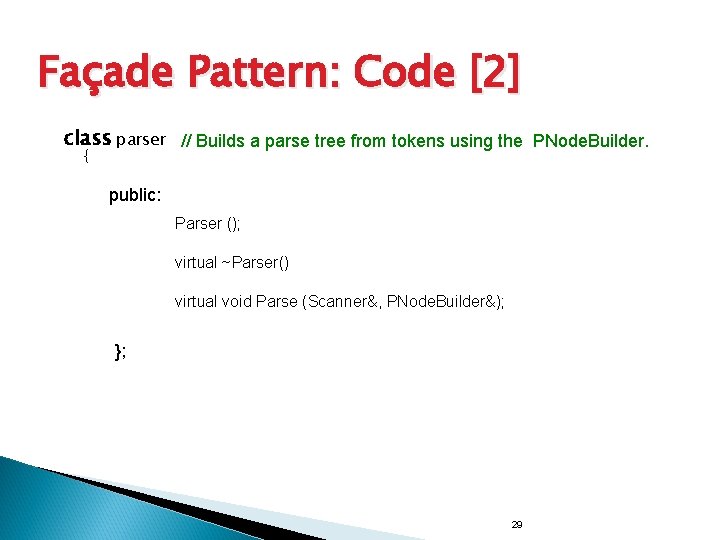 Façade Pattern: Code [2]

class parser // Builds a parse tree from tokens using the PNodeBuilder.
{

public:

Parser ();

virtual ~Parser()

virtual void Parse (Scanner&, PNodeBuilder&);

};

29